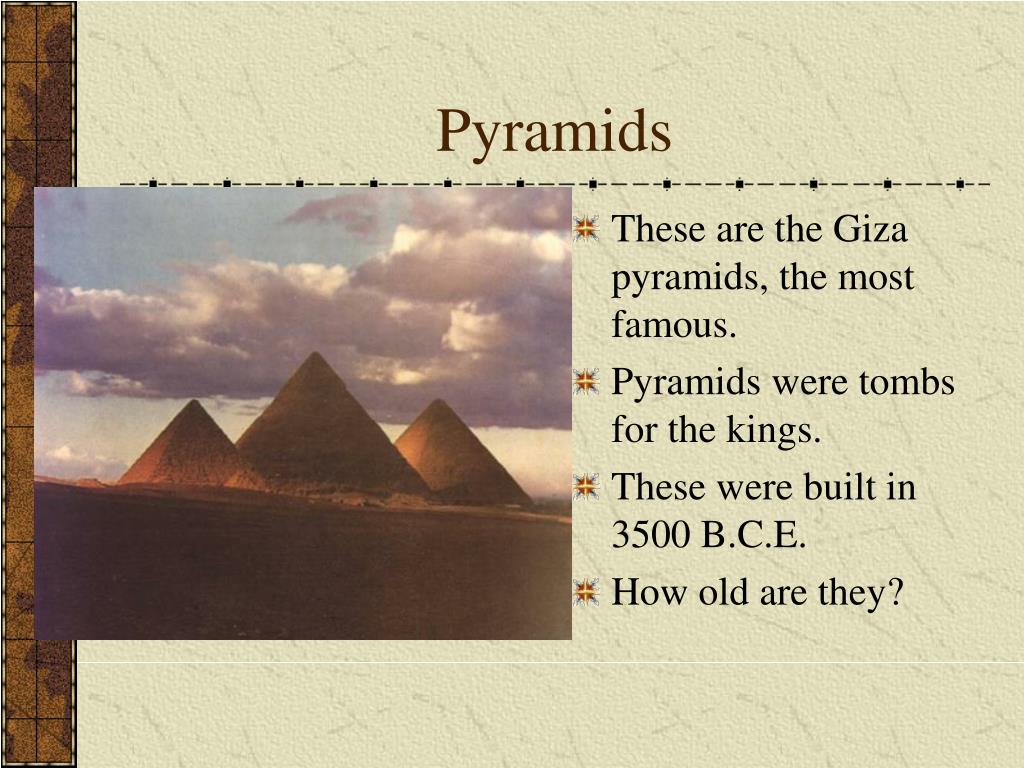 Pyramids

These are the Giza pyramids, the most famous.

Pyramids were tombs for the kings.

These were built in 3500 B.C.E.

How old are they?